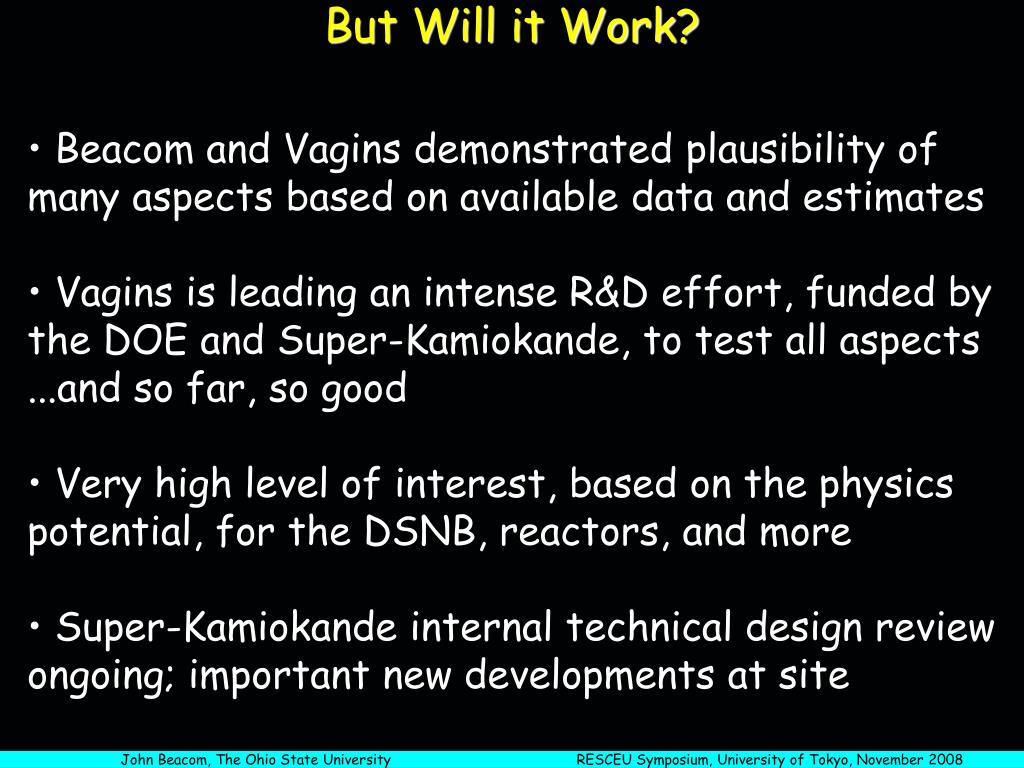 But Will it Work?

• Beacom and Vagins demonstrated plausibility of many aspects based on available data and estimates

• Vagins is leading an intense R&D effort, funded by the DOE and Super-Kamiokande, to test all aspects ...and so far, so good

• Very high level of interest, based on the physics potential, for the DSNB, reactors, and more

• Super-Kamiokande internal technical design review ongoing; important new developments at site

John Beacom, The Ohio State University RESCEU Symposium, University of Tokyo, November 2008